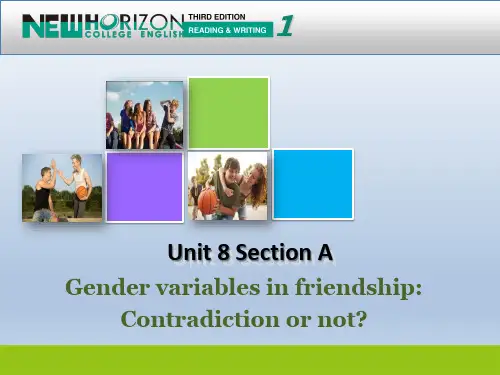 NEW HORIZON COLLEGE ENGLISH THIRD EDITION READING & WRITING 1

Unit 8 Section A

Gender variables in friendship: Contradiction or not?